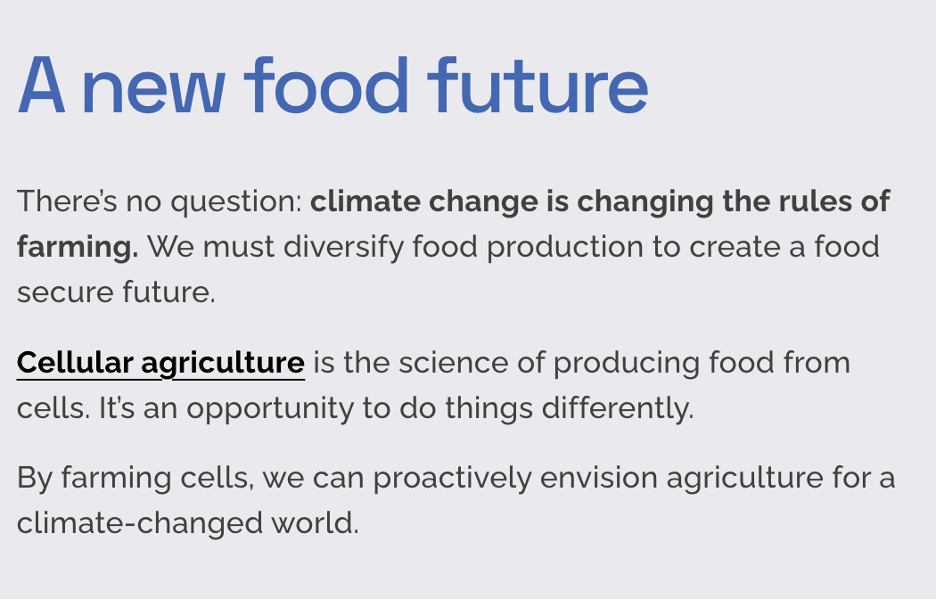 A new food future

There's no question: climate change is changing the rules of farming. We must diversify food production to create a food secure future.

Cellular agriculture is the science of producing food from cells. It's an opportunity to do things differently.

By farming cells, we can proactively envision agriculture for a climate-changed world.